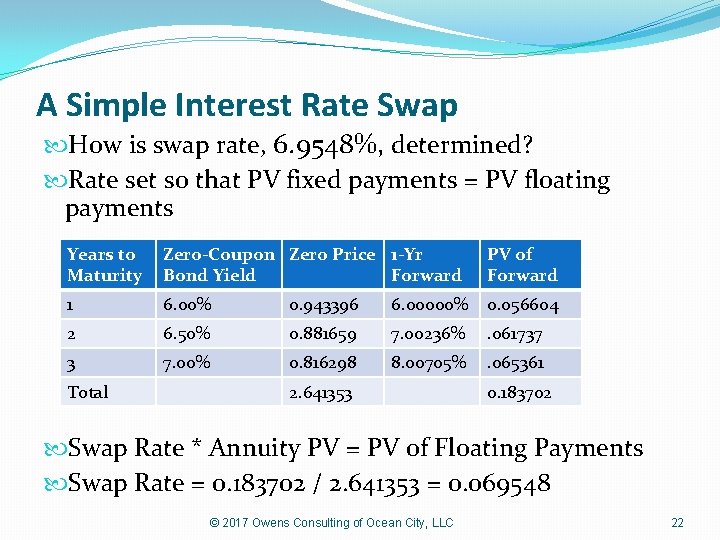 A Simple Interest Rate Swap

How is swap rate, 6.9548%, determined?

Rate set so that PV fixed payments = PV floating payments

| Years to Maturity | Zero-Coupon Bond Yield | Zero Price | 1-Yr Forward | PV of Forward |
|---|---|---|---|---|
| 1 | 6.00% | 0.943396 | 6.00000% | 0.056604 |
| 2 | 6.50% | 0.881659 | 7.00236% | .061737 |
| 3 | 7.00% | 0.816298 | 8.00705% | .065361 |
| Total | | 2.641353 | | 0.183702 |

Swap Rate * Annuity PV = PV of Floating Payments

Swap Rate = 0.183702 / 2.641353 = 0.069548

© 2017 Owens Consulting of Ocean City, LLC

22